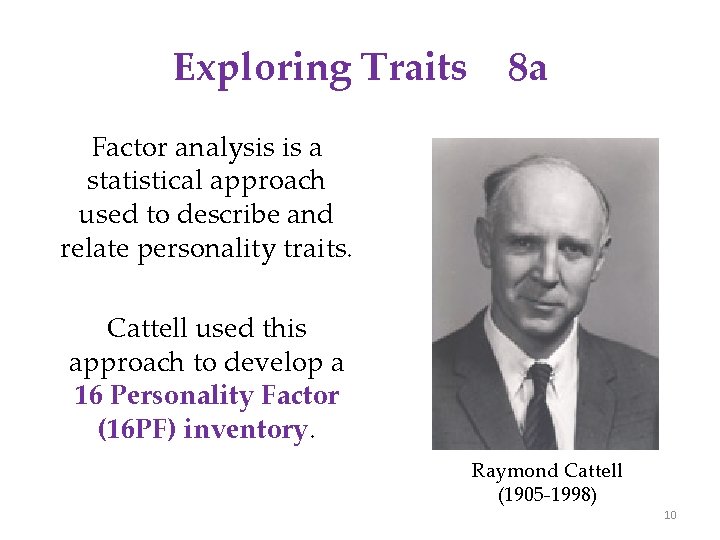 Exploring Traits 8a

Factor analysis is a statistical approach used to describe and relate personality traits.

Cattell used this approach to develop a 16 Personality Factor (16PF) inventory.

Raymond Cattell (1905-1998)

10